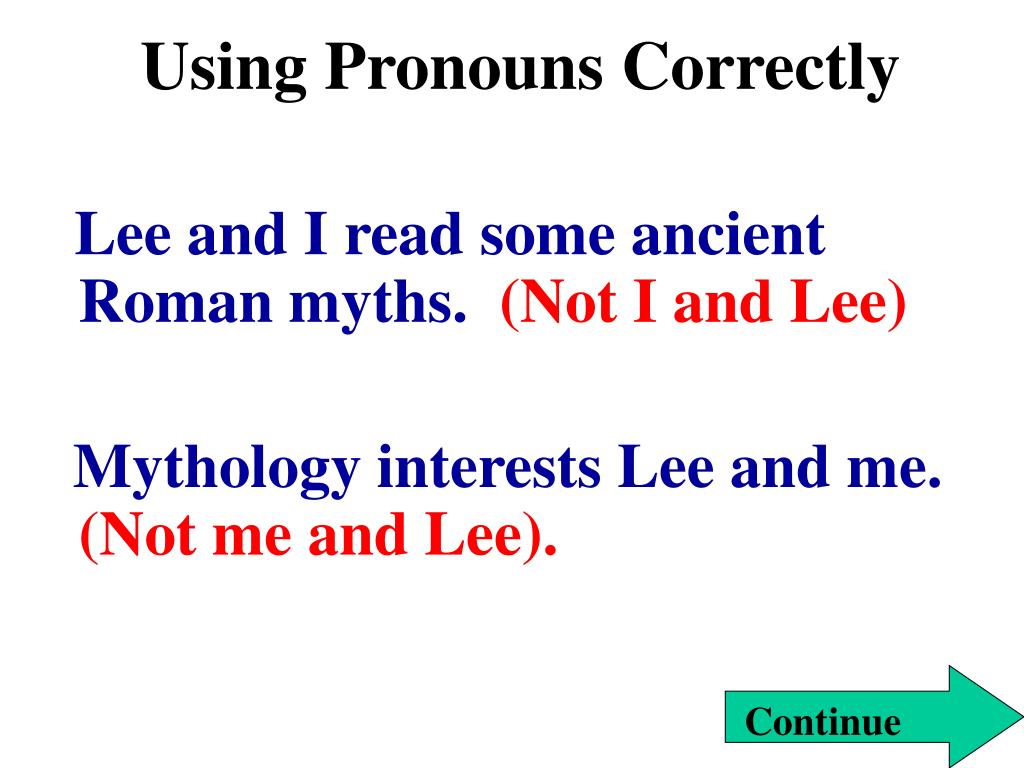 Using Pronouns Correctly

Lee and I read some ancient Roman myths. (Not I and Lee)

Mythology interests Lee and me. (Not me and Lee).

Continue